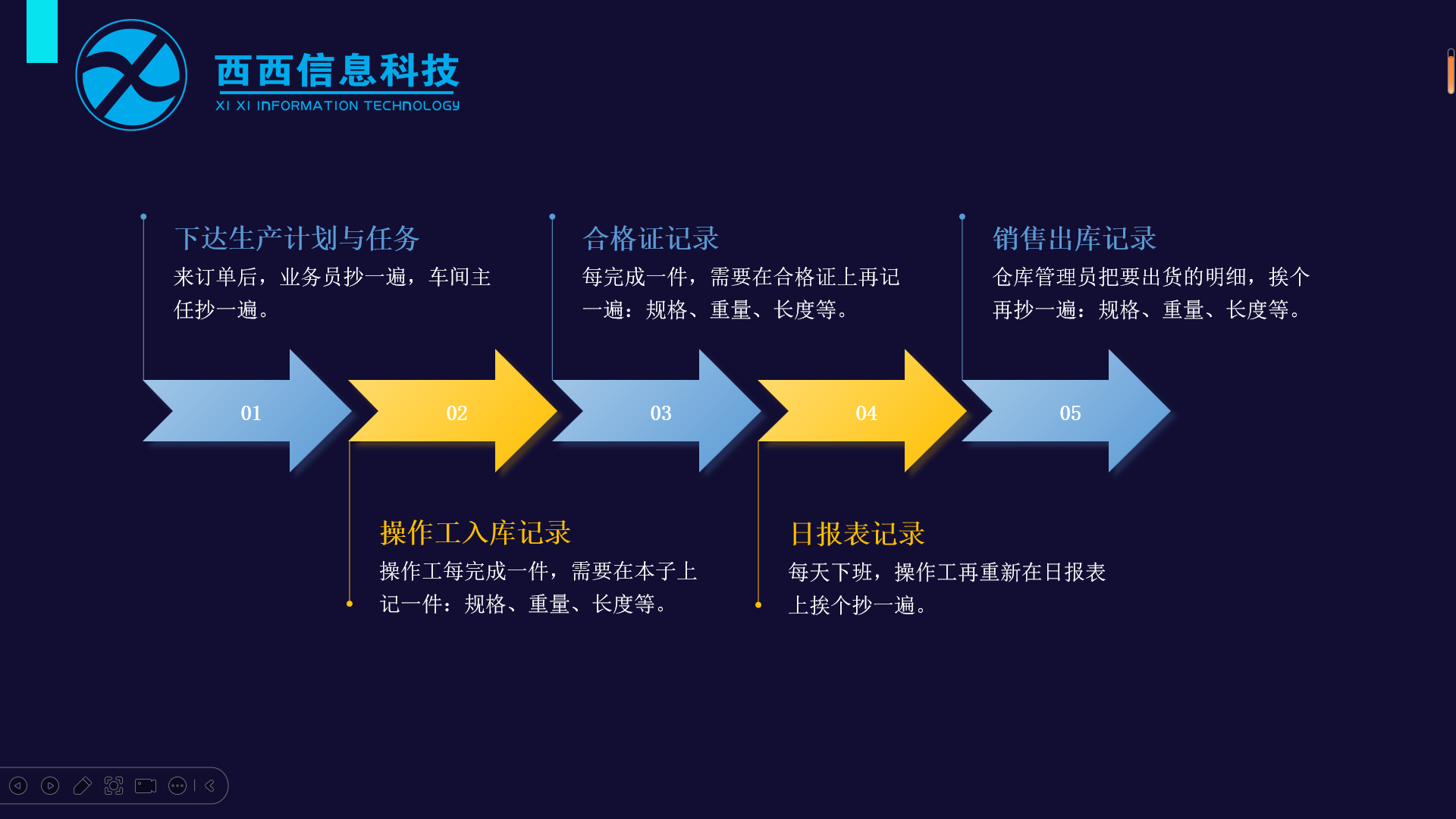 西西信息科技
XI XI INFORMATION TECHNOLOGY

下达生产计划与任务
来订单后，业务员抄一遍，车间主任抄一遍。

合格证记录
每完成一件，需要在合格证上再记一遍：规格、重量、长度等。

销售出库记录
仓库管理员把要出货的明细，挨个再抄一遍：规格、重量、长度等。

01

02

03

04

05

操作工入库记录
操作工每完成一件，需要在本子上记一件：规格、重量、长度等。

日报表记录
每天下班，操作工再重新在日报表上挨个抄一遍。